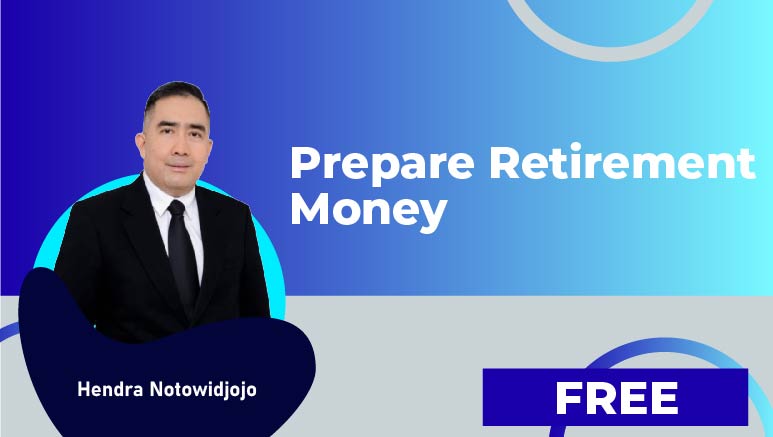 Prepare Retirement Money

Hendra Notowidjojo

FREE